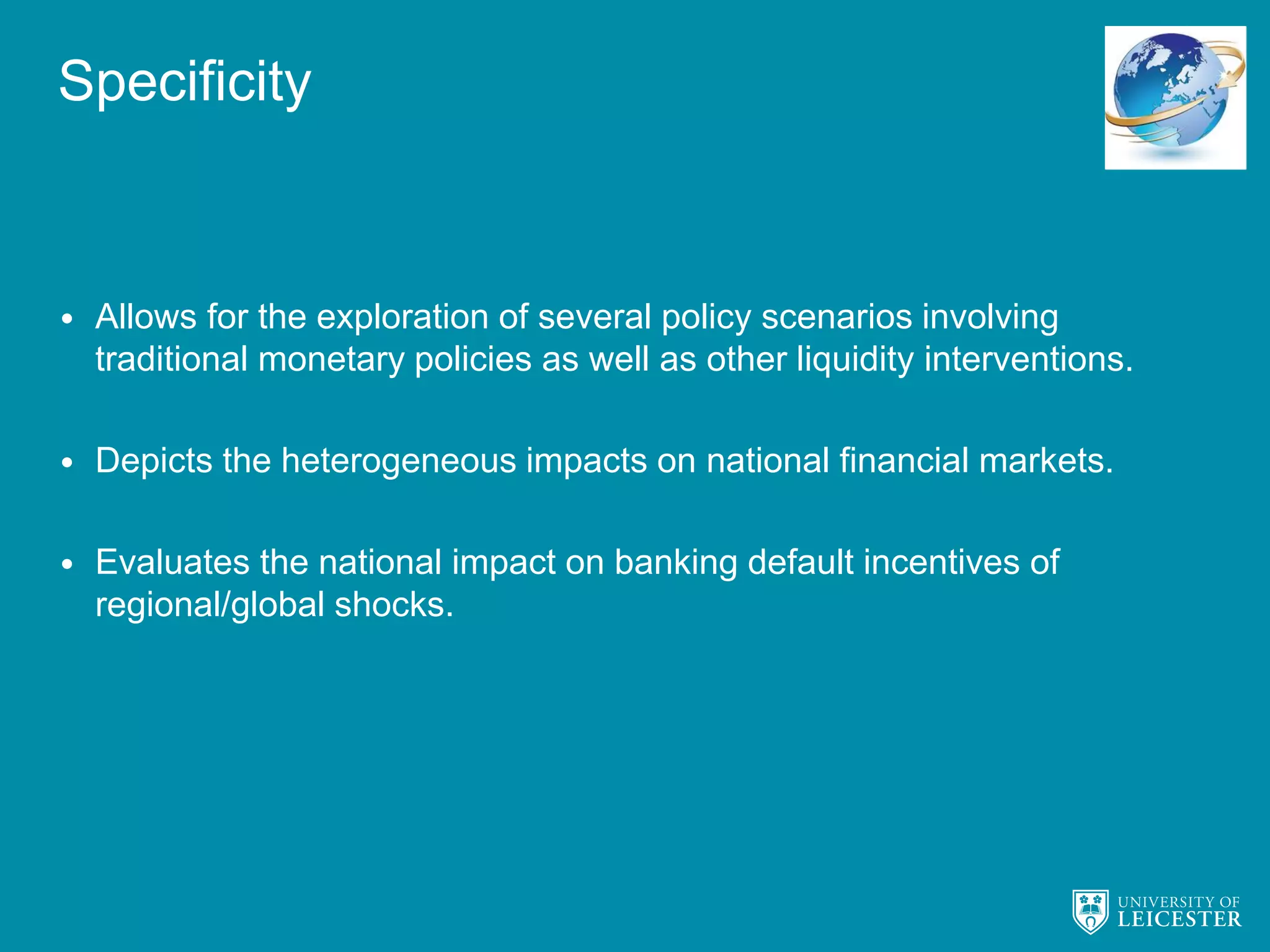 Specificity

• Allows for the exploration of several policy scenarios involving traditional monetary policies as well as other liquidity interventions.

• Depicts the heterogeneous impacts on national financial markets.

• Evaluates the national impact on banking default incentives of regional/global shocks.

UNIVERSITY OF LEICESTER